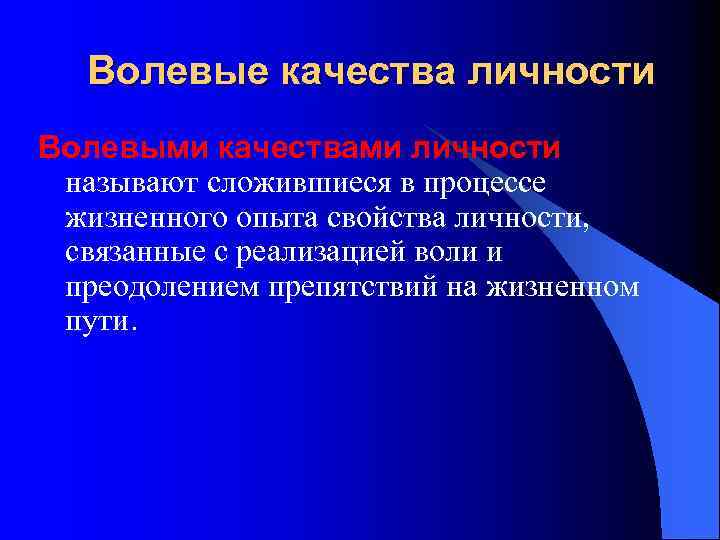 Волевые качества личности

Волевыми качествами личности называют сложившиеся в процессе жизненного опыта свойства личности, связанные с реализацией воли и преодолением препятствий на жизненном пути.